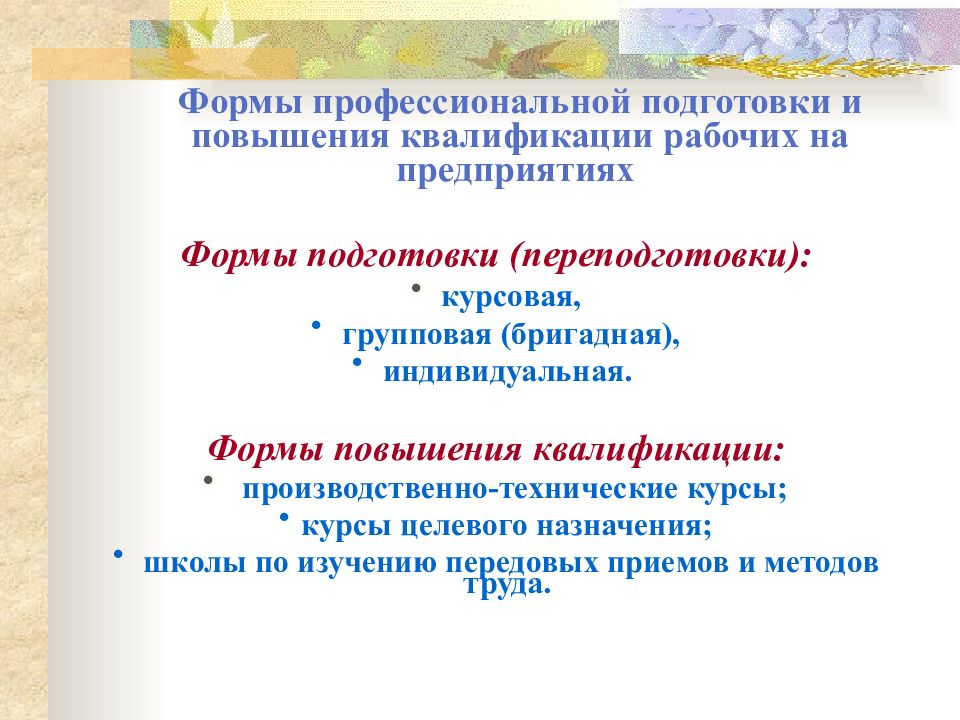 Формы профессиональной подготовки и повышения квалификации рабочих на предприятиях

Формы подготовки (переподготовки):

• курсовая,
• групповая (бригадная),
• индивидуальная.

Формы повышения квалификации:

• производственно-технические курсы;
• курсы целевого назначения;
• школы по изучению передовых приемов и методов труда.